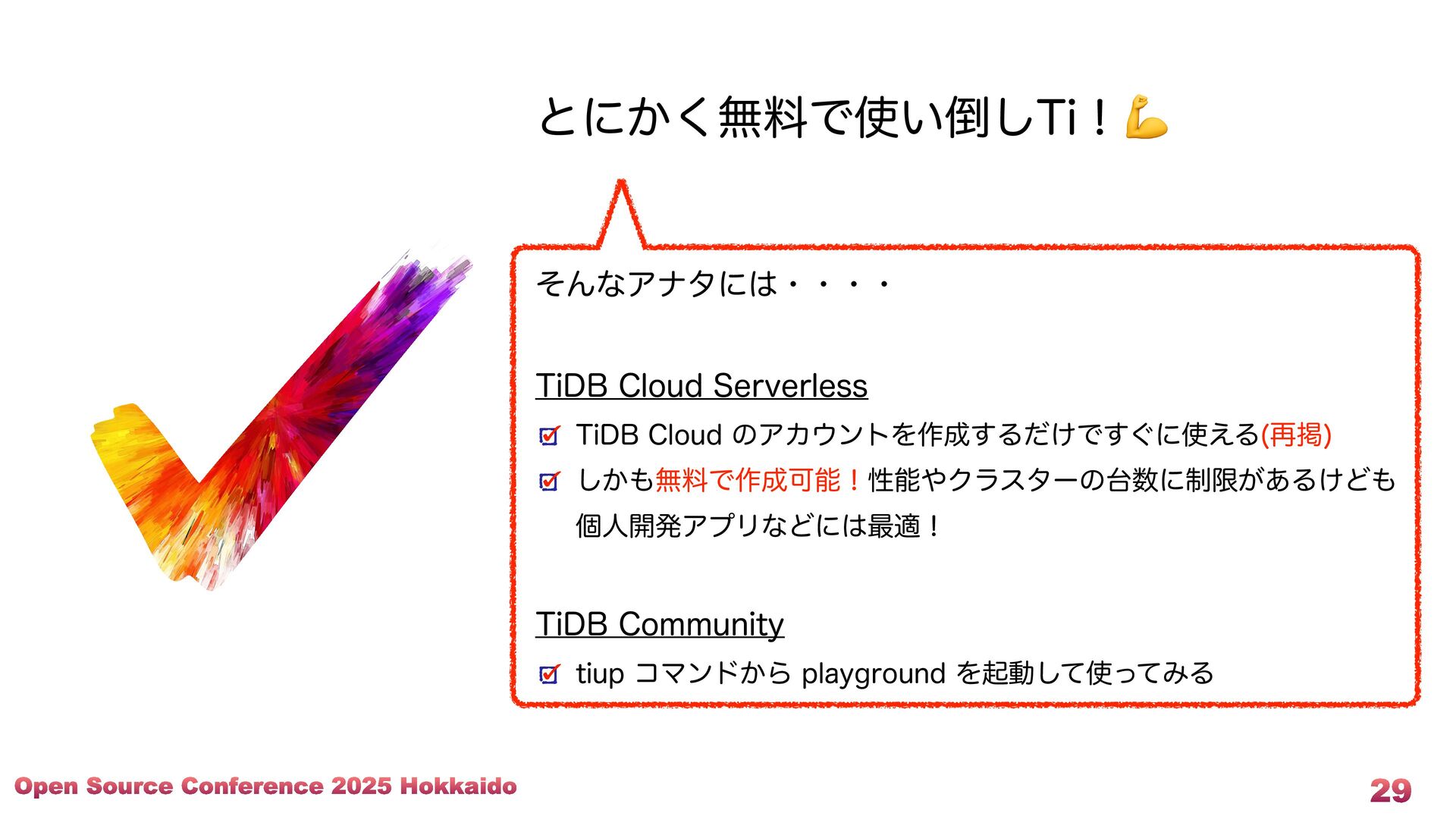 とにかく無料で使い倒しTi！💪

そんなアナタには・・・・

TiDB Cloud Serverless

☑ TiDB Cloud のアカウントを作成するだけですぐに使える(再掲)

☑ しかも無料で作成可能！性能やクラスターの台数に制限があるけども個人開発アプリなどには最適！

TiDB Community

☑ tiup コマンドから playground を起動して使ってみる

Open Source Conference 2025 Hokkaido

29